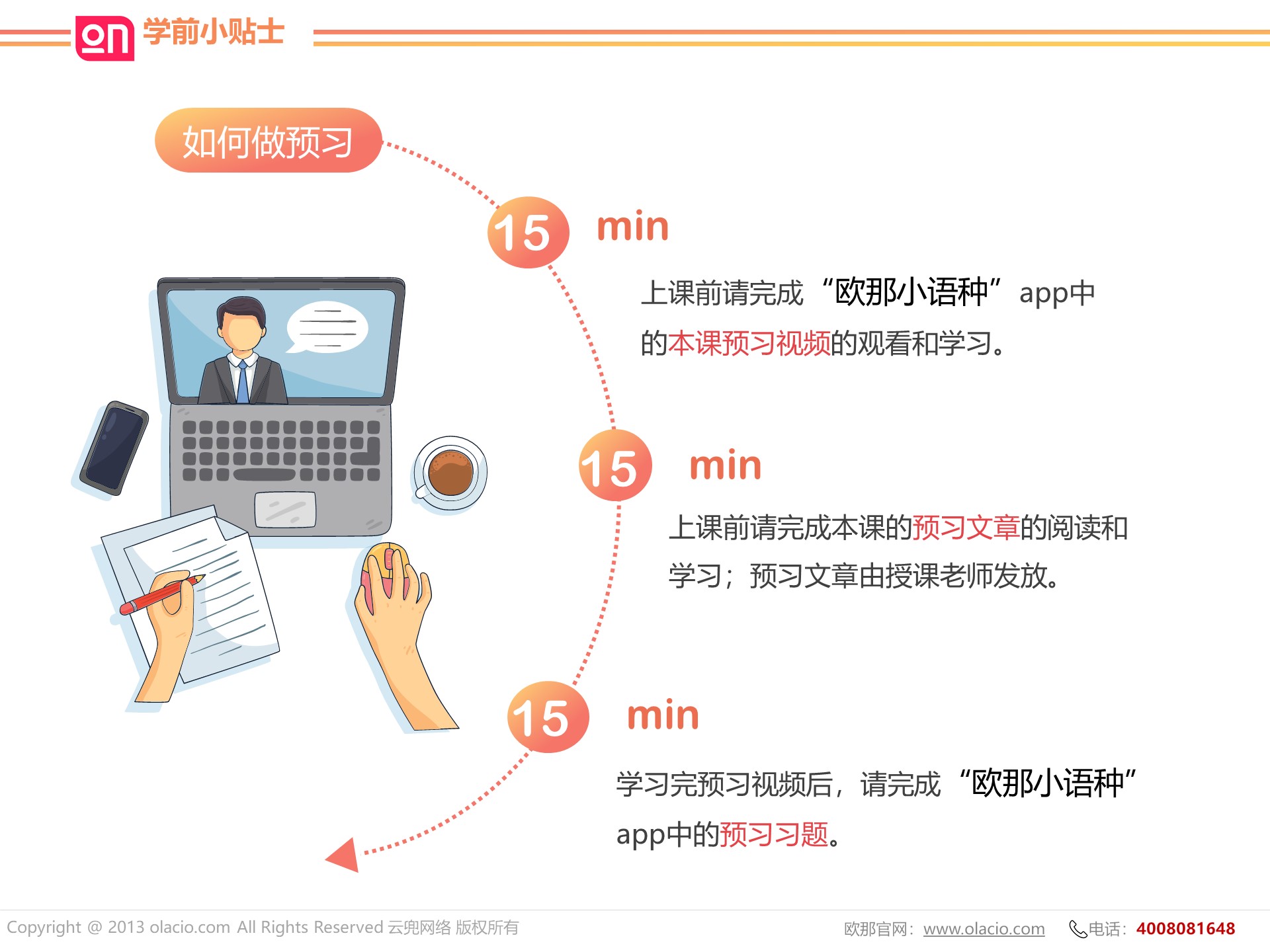 on 学前小贴士

如何做预习

15 min

上课前请完成“欧那小语种”app中的本课预习视频的观看和学习。

15 min

上课前请完成本课的预习文章的阅读和学习；预习文章由授课老师发放。

15 min

学习完预习视频后，请完成“欧那小语种”app中的预习习题。

Copyright @ 2013 olacio.com All Rights Reserved 云兜网络 版权所有

欧那官网：www.olacio.com 电话：4008081648